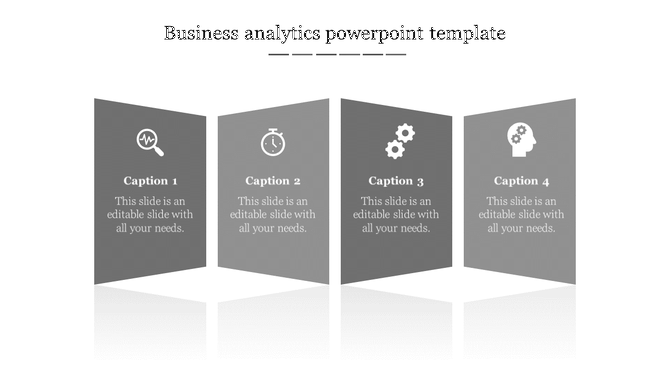 Business analytics powerpoint template

Caption 1

This slide is an editable slide with all your needs.

Caption 2

This slide is an editable slide with all your needs.

Caption 3

This slide is an editable slide with all your needs.

Caption 4

This slide is an editable slide with all your needs.